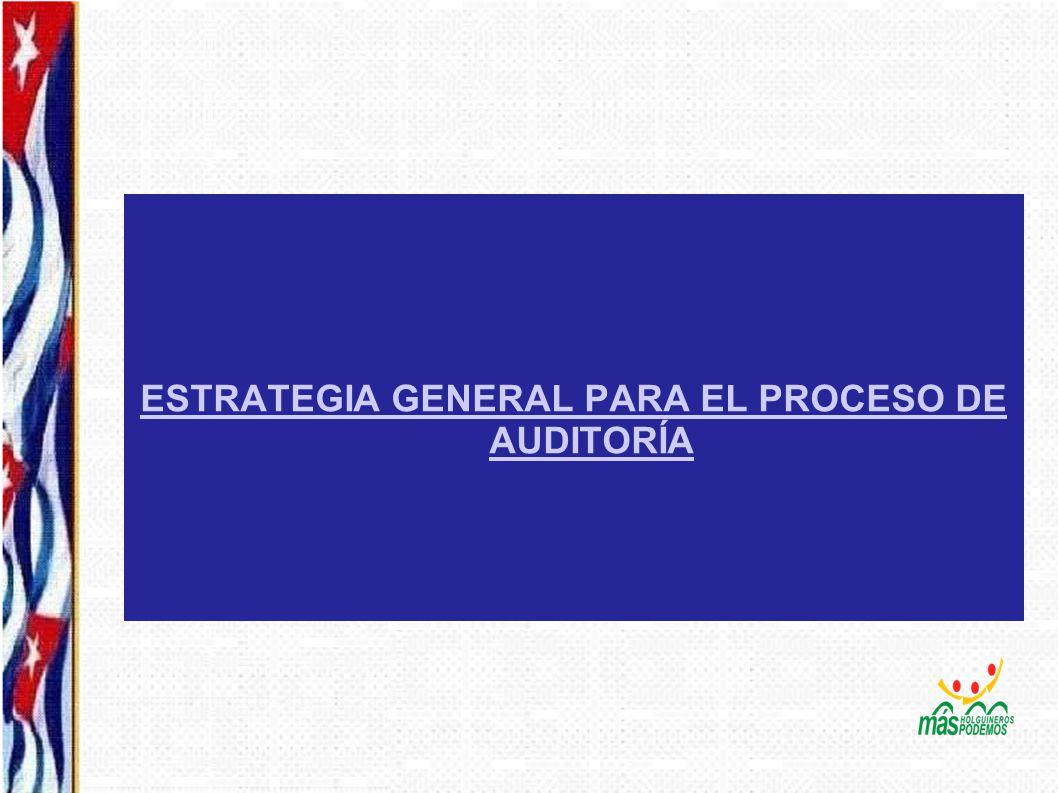 ESTRATEGIA GENERAL PARA EL PROCESO DE AUDITORÍA

más HOLGUINEROS PODEMOS